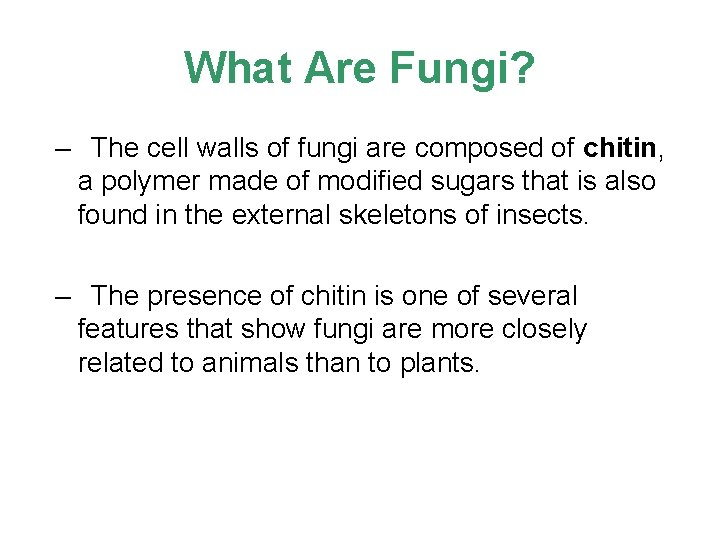 What Are Fungi?

– The cell walls of fungi are composed of chitin, a polymer made of modified sugars that is also found in the external skeletons of insects.

– The presence of chitin is one of several features that show fungi are more closely related to animals than to plants.